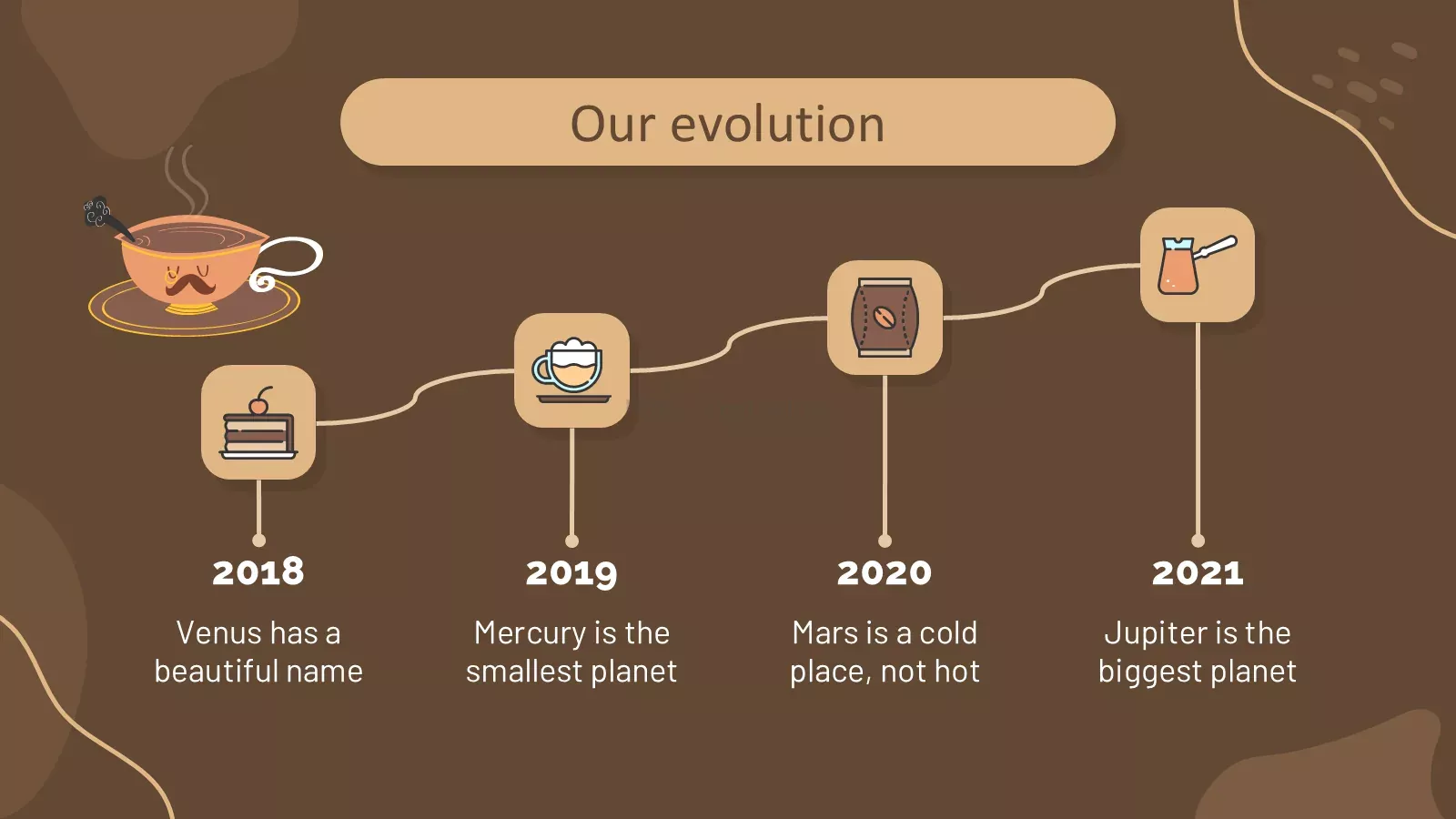 Our evolution

2018

Venus has a beautiful name

2019

Mercury is the smallest planet

2020

Mars is a cold place, not hot

2021

Jupiter is the biggest planet